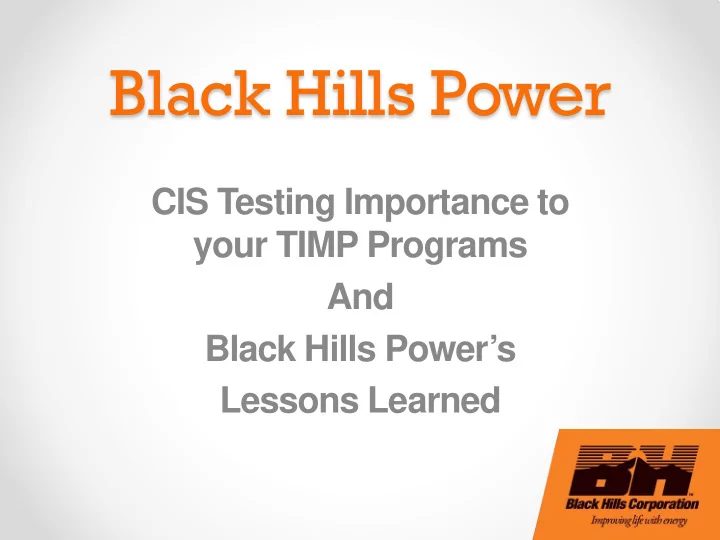 Black Hills Power

CIS Testing Importance to your TIMP Programs

And

Black Hills Power's

Lessons Learned

BH

Black Hills Corporation

Improving life with energy